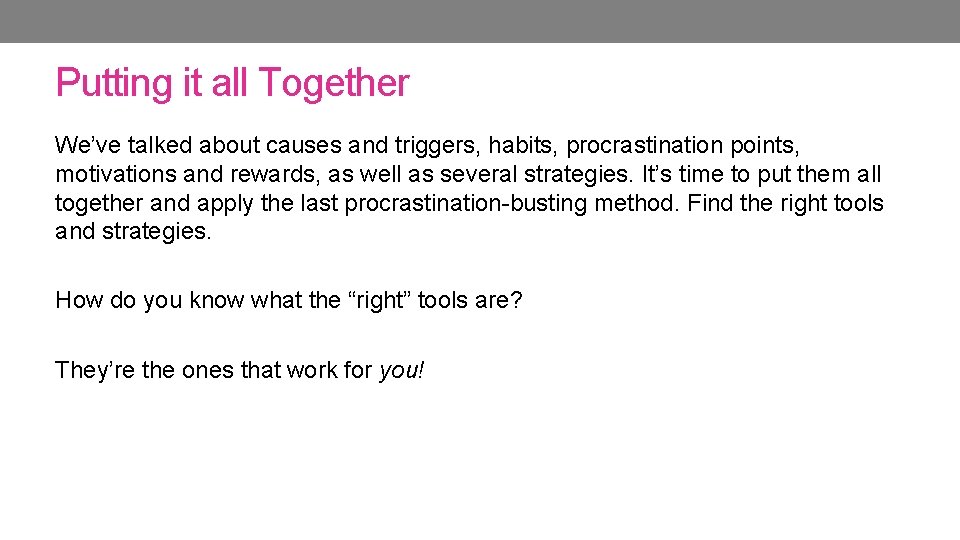 Putting it all Together

We've talked about causes and triggers, habits, procrastination points, motivations and rewards, as well as several strategies. It's time to put them all together and apply the last procrastination-busting method. Find the right tools and strategies.

How do you know what the "right" tools are?

They're the ones that work for you!